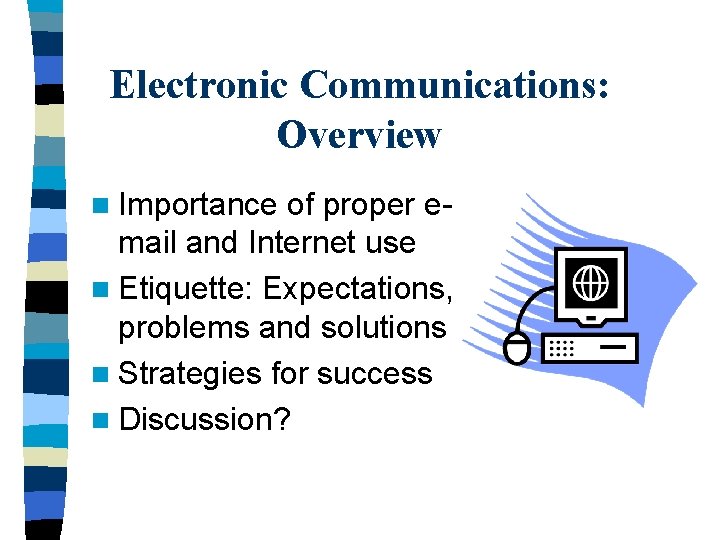 Electronic Communications: Overview

- Importance of proper e-mail and Internet use
- Etiquette: Expectations, problems and solutions
- Strategies for success
- Discussion?